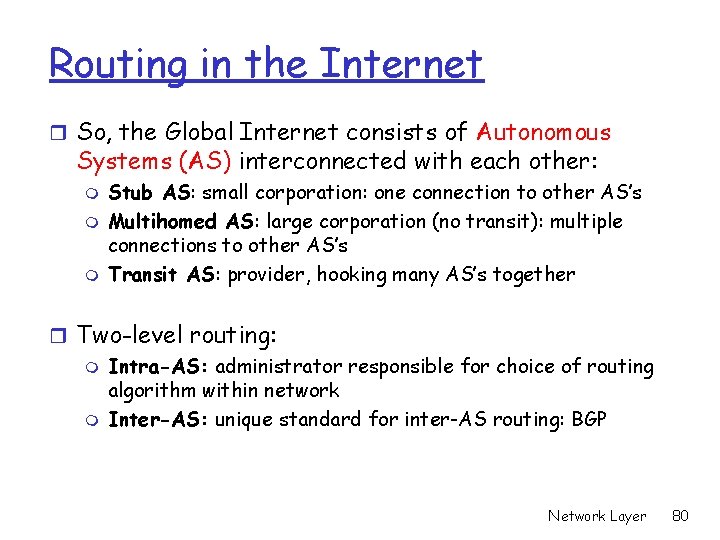 Routing in the Internet

So, the Global Internet consists of Autonomous Systems (AS) interconnected with each other:

Stub AS: small corporation: one connection to other AS's

Multihomed AS: large corporation (no transit): multiple connections to other AS's

Transit AS: provider, hooking many AS's together

Two-level routing:

Intra-AS: administrator responsible for choice of routing algorithm within network

Inter-AS: unique standard for inter-AS routing: BGP

Network Layer 80